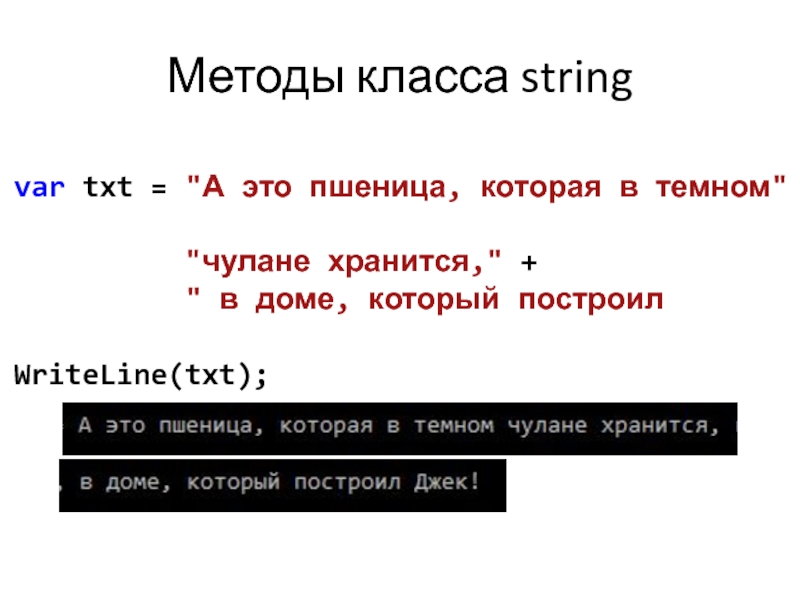 Методы класса string

var txt = "А это пшеница, которая в темном"

"чулане хранится," +
" в доме, который построил

WriteLine(txt);

А это пшеница, которая в темном чулане хранится,

, в доме, который построил Джек!